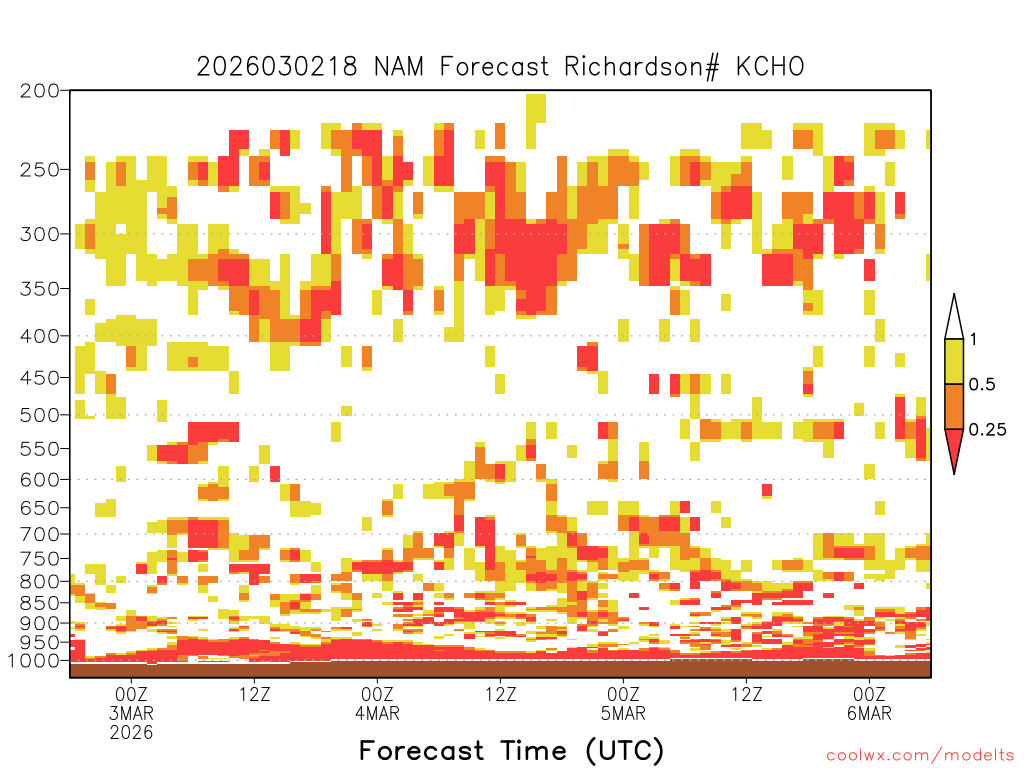 2026030218 NAM Forecast Richardson# KCHO

200
250
300
350
400
450
500
550
600
650
700
750
800
850
900
950
1000

1
0.5
0.25

00Z
3MAR
2026
12Z
00Z
4MAR
12Z
00Z
5MAR
12Z
00Z
6MAR

Forecast Time (UTC)

coolwx.com/modelts